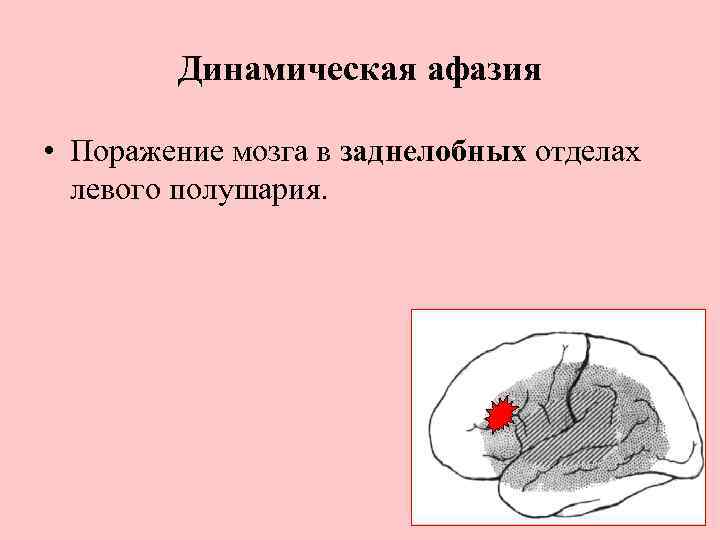 Динамическая афазия

• Поражение мозга в заднелобных отделах левого полушария.